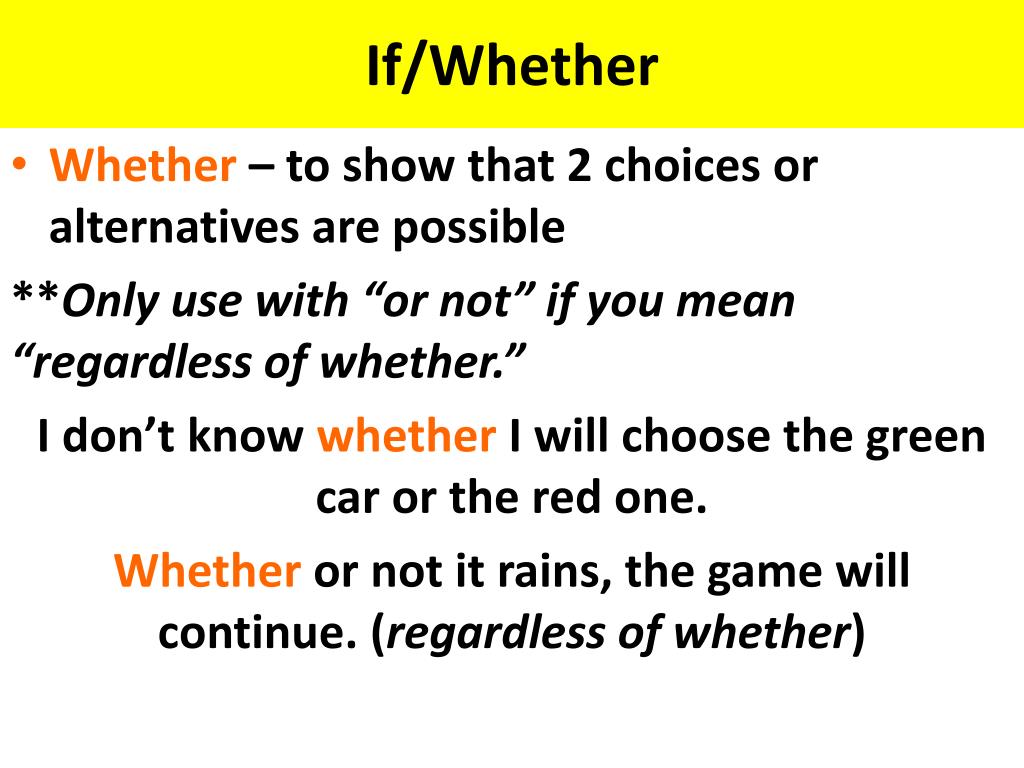 If/Whether

• Whether – to show that 2 choices or alternatives are possible

**Only use with “or not” if you mean “regardless of whether.”

I don’t know whether I will choose the green car or the red one.

Whether or not it rains, the game will continue. (regardless of whether)